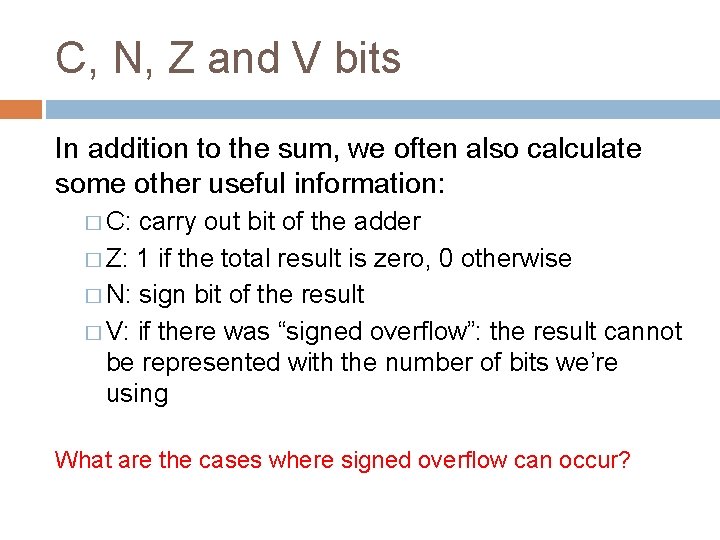 C, N, Z and V bits

In addition to the sum, we often also calculate some other useful information:

□ C: carry out bit of the adder
□ Z: 1 if the total result is zero, 0 otherwise
□ N: sign bit of the result
□ V: if there was “signed overflow”: the result cannot be represented with the number of bits we’re using

What are the cases where signed overflow can occur?